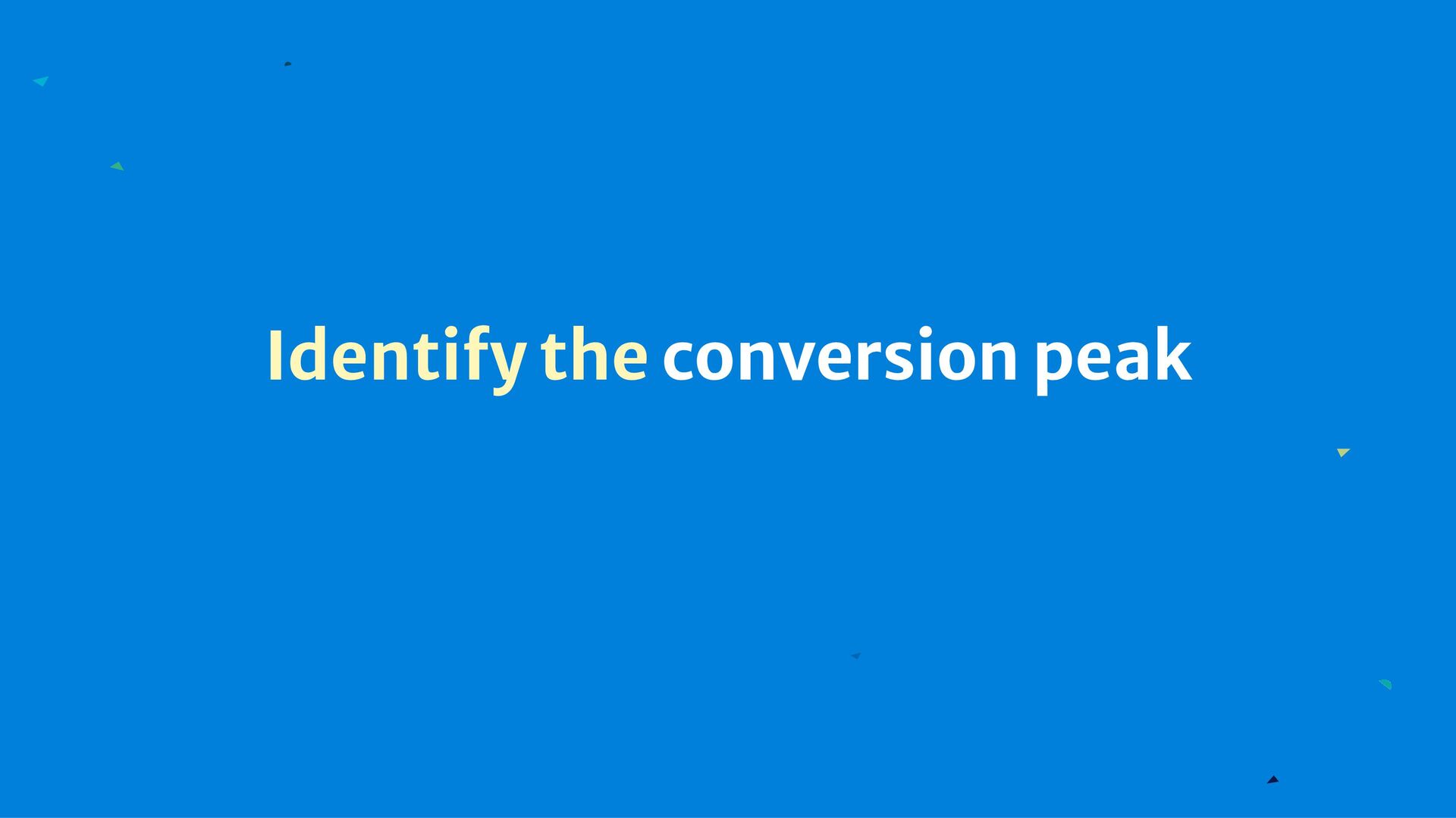 Identify the conversion peak